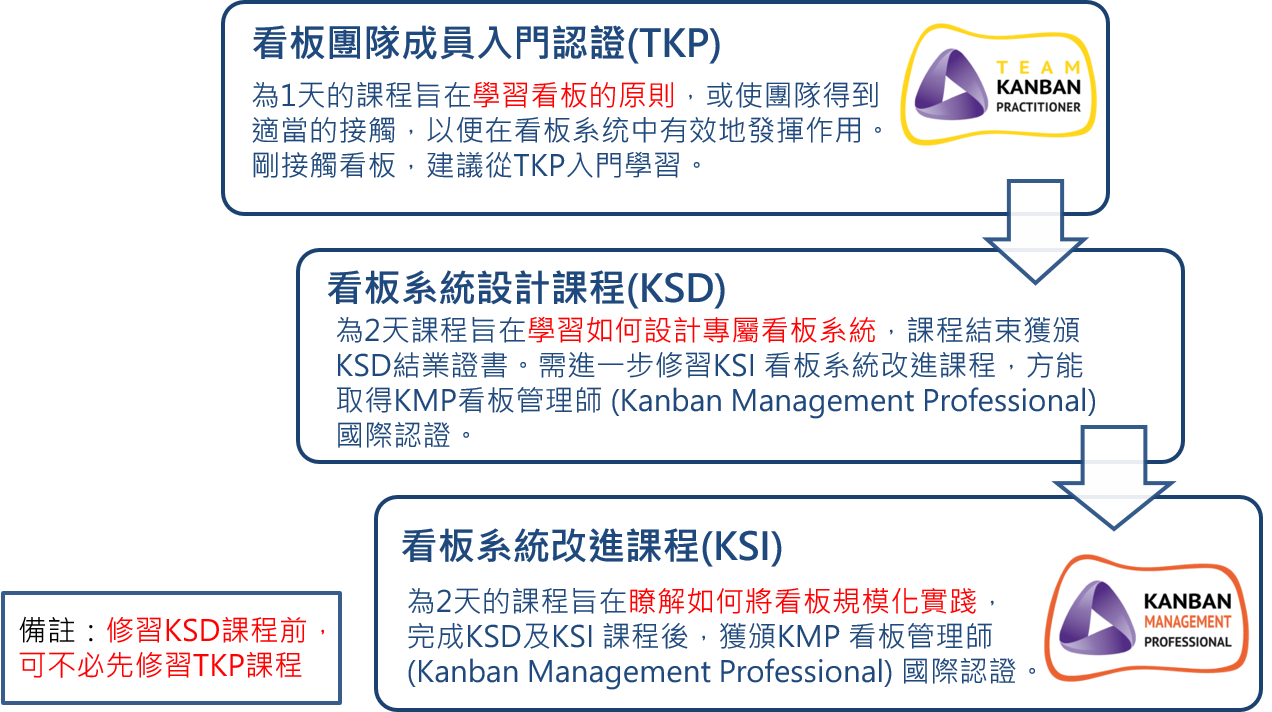 看板團隊成員入門認證(TKP)

為1天的課程旨在學習看板的原則，或使團隊得到適當的接觸，以便在看板系統中有效地發揮作用。剛接觸看板，建議從TKP入門學習。

TEAM
KANBAN
PRACTITIONER

看板系統設計課程(KSD)

為2天課程旨在學習如何設計專屬看板系統，課程結束獲頒KSD結業證書。需進一步修習KSI 看板系統改進課程，方能取得KMP看板管理師 (Kanban Management Professional) 國際認證。

看板系統改進課程(KSI)

為2天的課程旨在瞭解如何將看板規模化實踐，完成KSD及KSI 課程後，獲頒KMP 看板管理師 (Kanban Management Professional) 國際認證。

KANBAN
MANAGEMENT
PROFESSIONAL

備註：修習KSD課程前，可不必先修習TKP課程